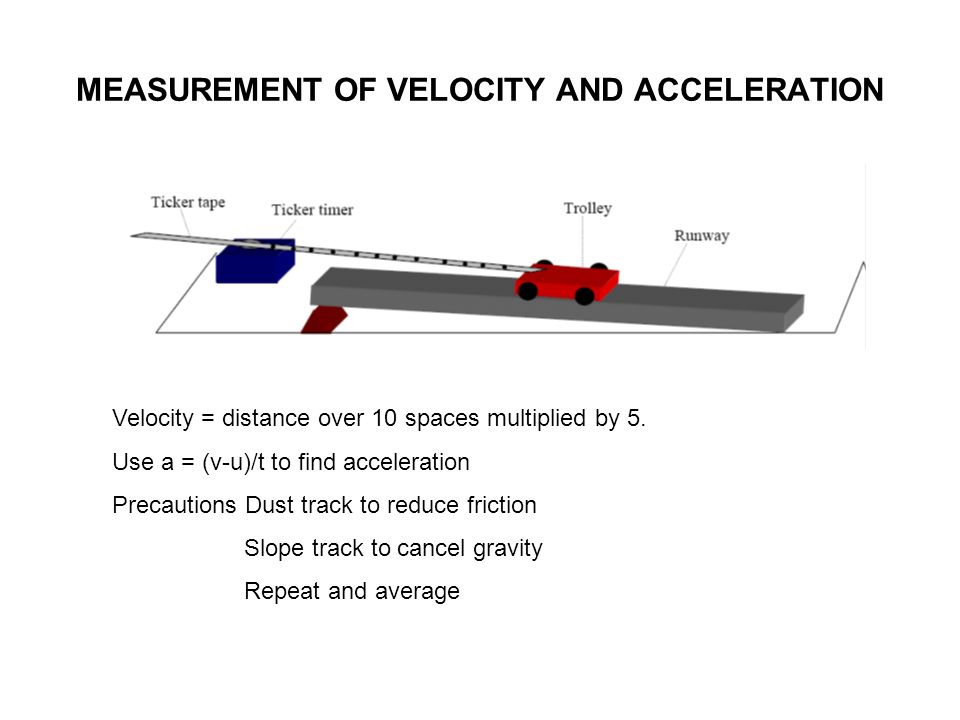 MEASUREMENT OF VELOCITY AND ACCELERATION

Ticker tape
Ticker timer
Trolley
Runway

Velocity = distance over 10 spaces multiplied by 5.

Use a = (v-u)/t to find acceleration

Precautions Dust track to reduce friction

Slope track to cancel gravity

Repeat and average